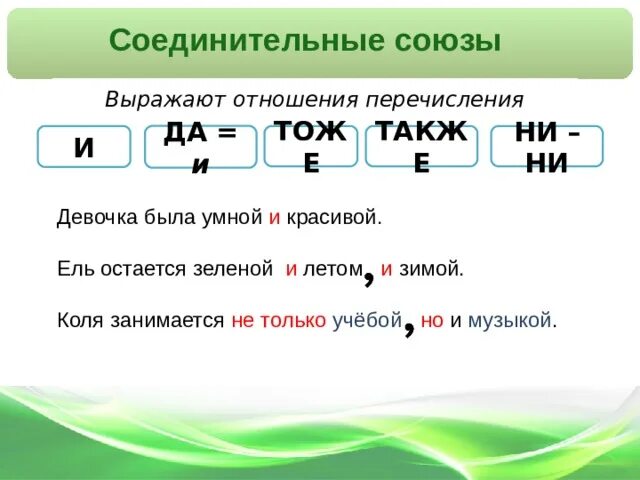 Соединительные союзы

Выражают отношения перечисления

И

ДА = и

ТОЖЕ

ТАКЖЕ

НИ – НИ

Девочка была умной и красивой.

Ель остается зеленой и летом, и зимой.

Коля занимается не только учёбой, но и музыкой.